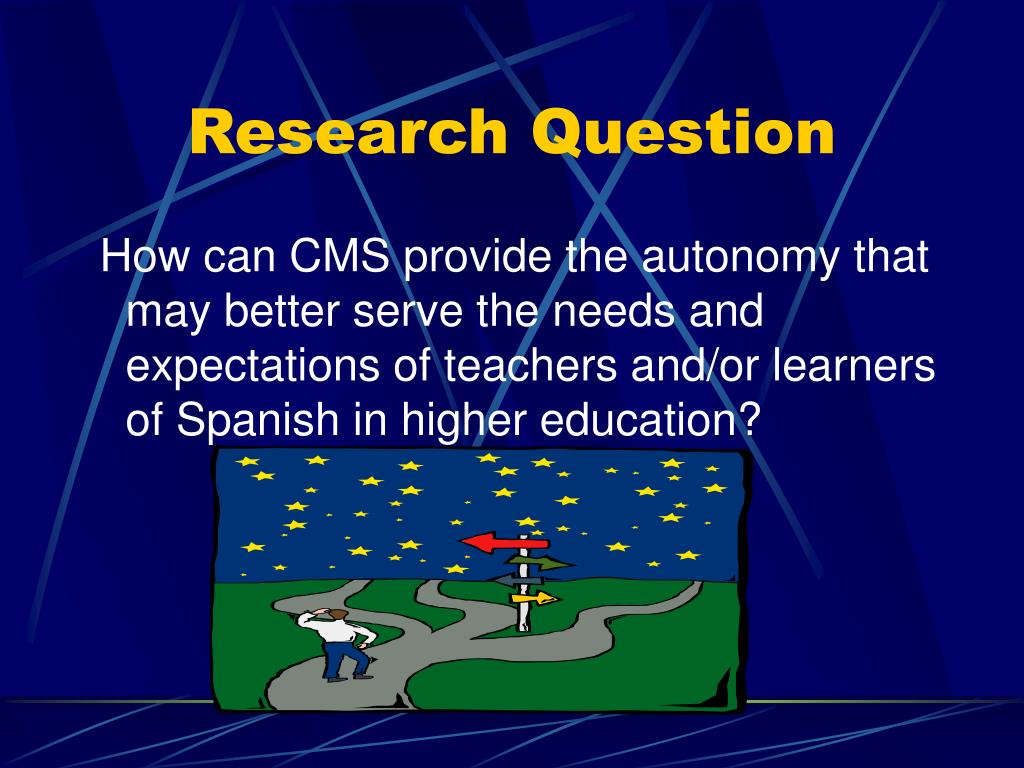 Research Question

How can CMS provide the autonomy that may better serve the needs and expectations of teachers and/or learners of Spanish in higher education?